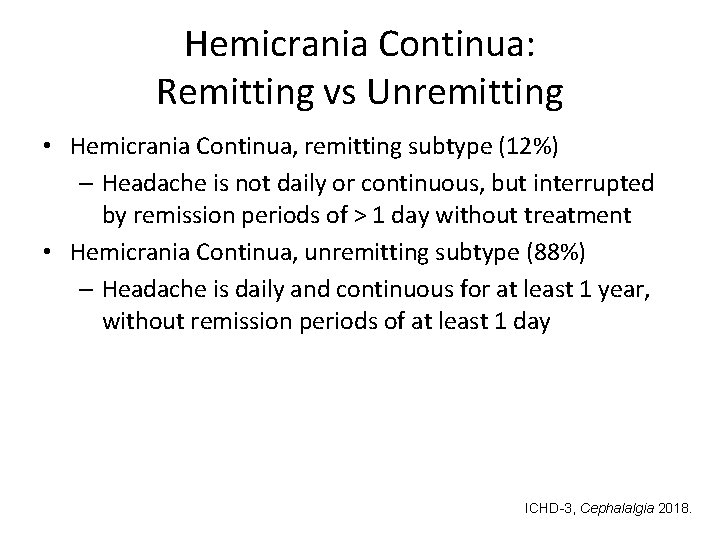 Hemicrania Continua:
Remitting vs Unremitting

• Hemicrania Continua, remitting subtype (12%)
– Headache is not daily or continuous, but interrupted by remission periods of > 1 day without treatment
• Hemicrania Continua, unremitting subtype (88%)
– Headache is daily and continuous for at least 1 year, without remission periods of at least 1 day

ICHD-3, Cephalalgia 2018.